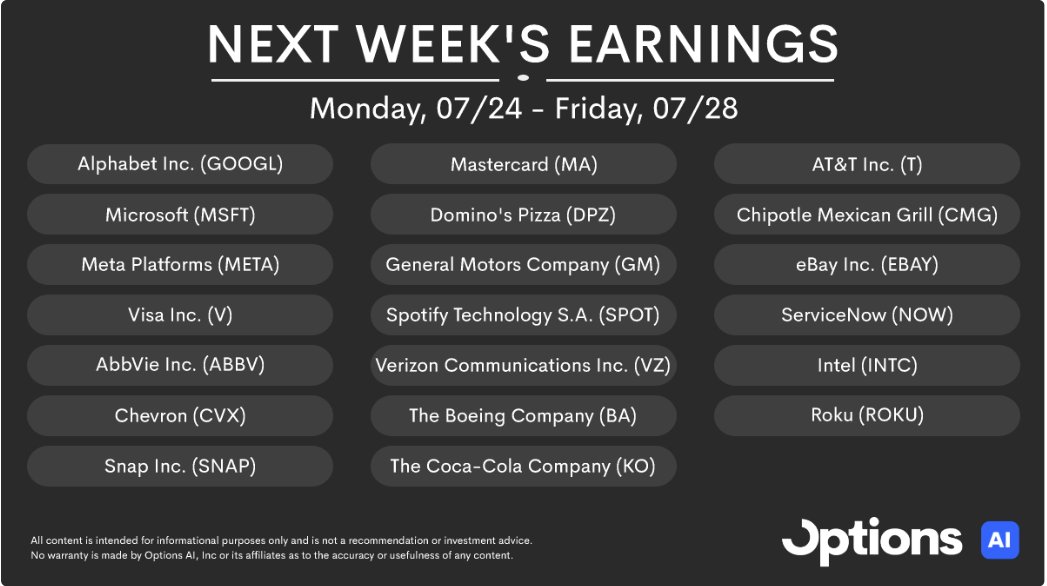 NEXT WEEK'S EARNINGS

Monday, 07/24 - Friday, 07/28

Alphabet Inc. (GOOGL)

Microsoft (MSFT)

Meta Platforms (META)

Visa Inc. (V)

AbbVie Inc. (ABBV)

Chevron (CVX)

Snap Inc. (SNAP)

Mastercard (MA)

Domino's Pizza (DPZ)

General Motors Company (GM)

Spotify Technology S.A. (SPOT)

Verizon Communications Inc. (VZ)

The Boeing Company (BA)

The Coca-Cola Company (KO)

AT&T Inc. (T)

Chipotle Mexican Grill (CMG)

eBay Inc. (EBAY)

ServiceNow (NOW)

Intel (INTC)

Roku (ROKU)

All content is intended for informational purposes only and is not a recommendation or investment advice.
No warranty is made by Options AI, Inc or its affiliates as to the accuracy or usefulness of any content.

Options AI